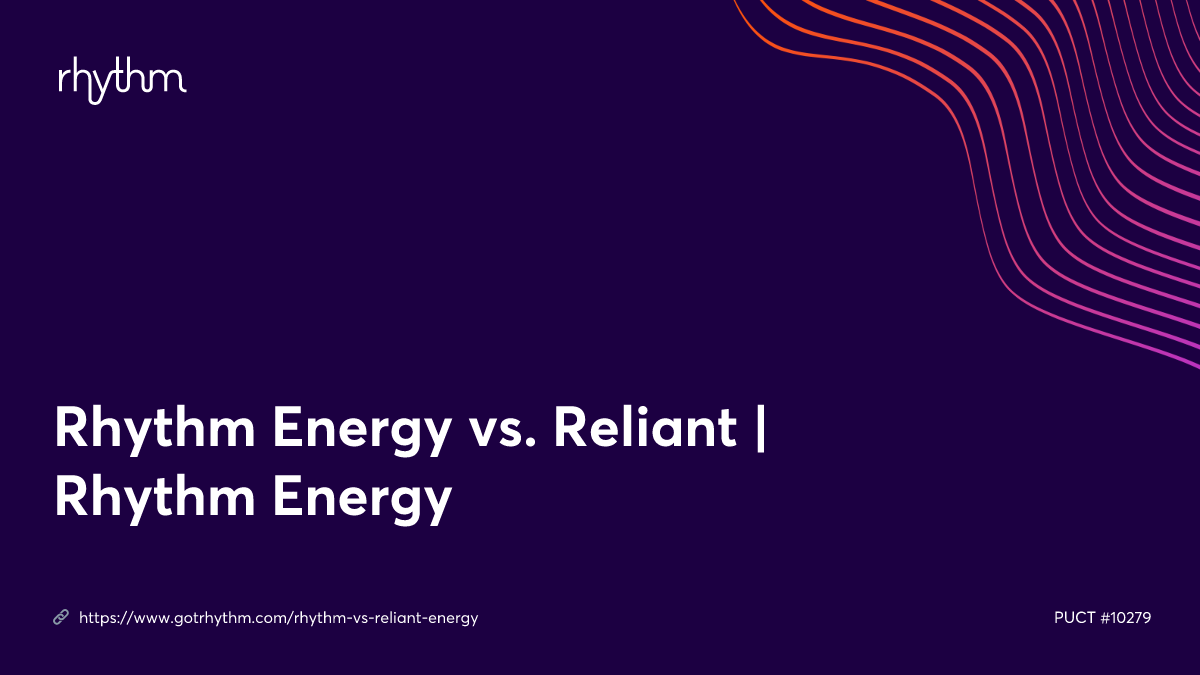 rhythm

Rhythm Energy vs. Reliant | Rhythm Energy

https://www.gotrhythm.com/rhythm-vs-reliant-energy

PUCT #10279